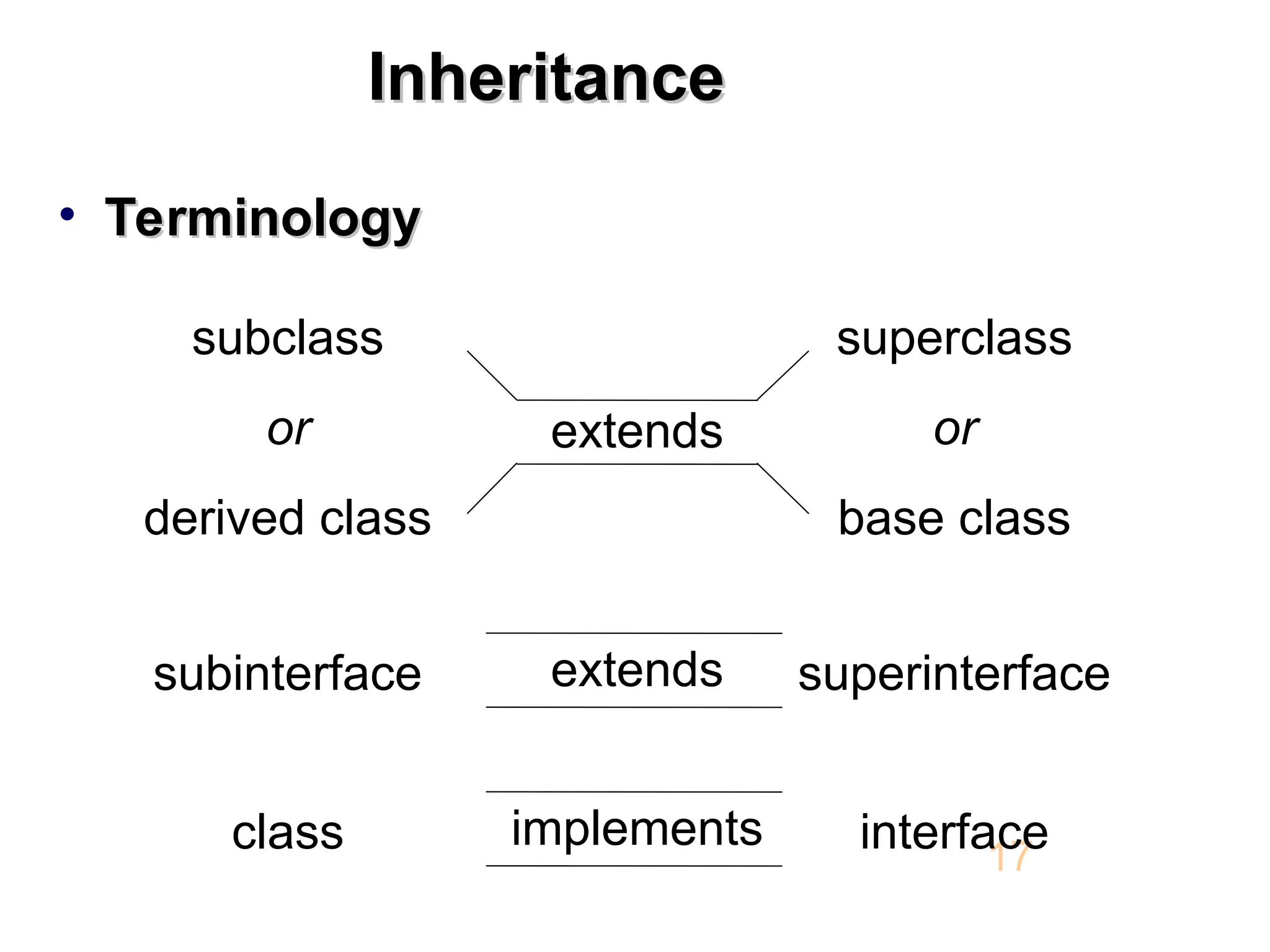 Inheritance

• Terminology

subclass
or
derived class

extends

superclass
or
base class

subinterface

extends

superinterface

class

implements

interface

17